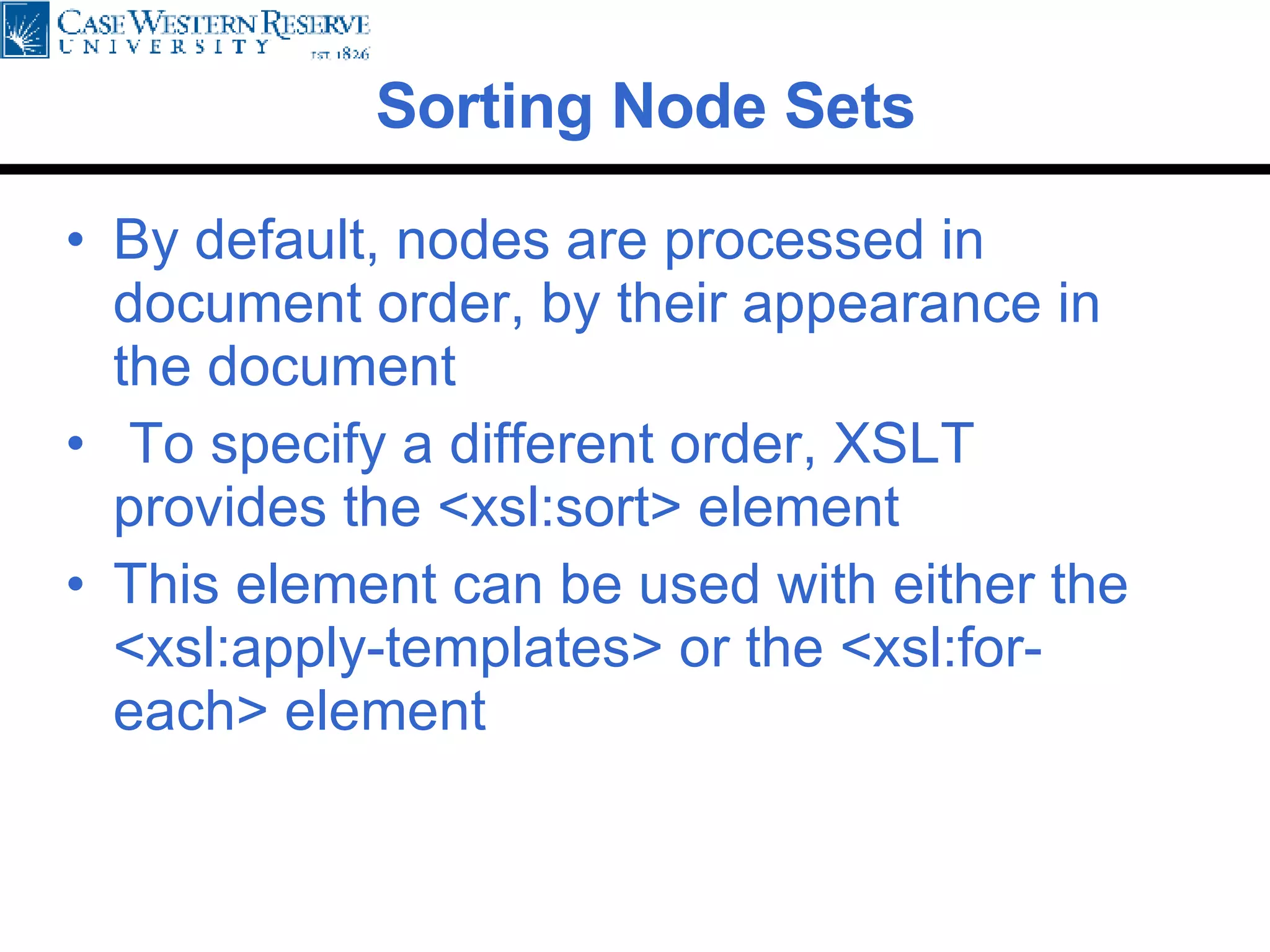 CASE WESTERN RESERVE
UNIVERSITY
EST. 1826

Sorting Node Sets

• By default, nodes are processed in document order, by their appearance in the document

• To specify a different order, XSLT provides the <xsl:sort> element

• This element can be used with either the <xsl:apply-templates> or the <xsl:for-each> element